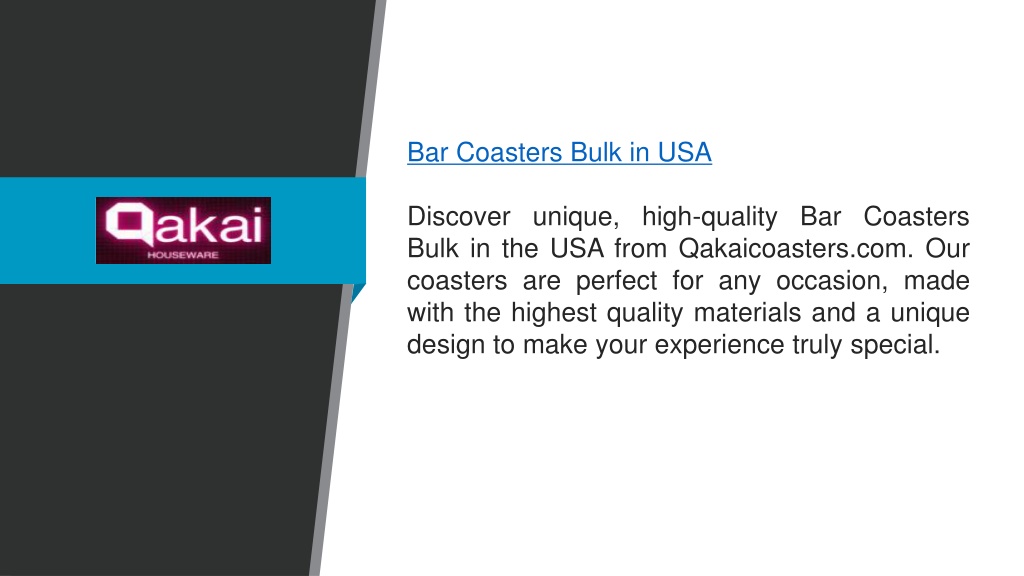 Qakai
HOUSEWARE

Bar Coasters Bulk in USA

Discover unique, high-quality Bar Coasters Bulk in the USA from Qakaicoasters.com. Our coasters are perfect for any occasion, made with the highest quality materials and a unique design to make your experience truly special.